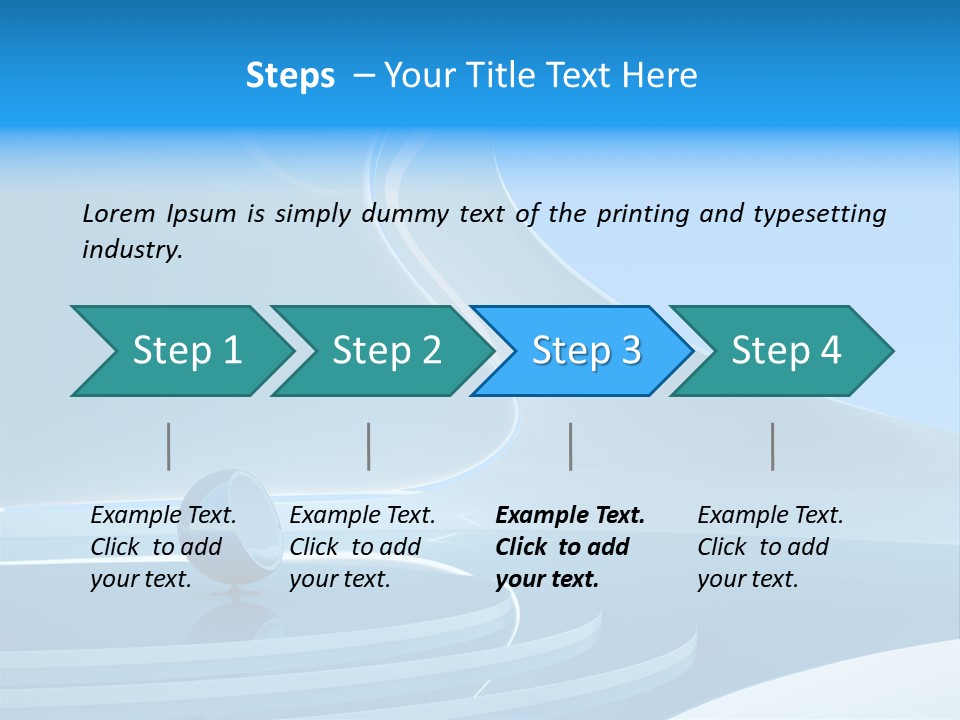 Steps – Your Title Text Here

Lorem Ipsum is simply dummy text of the printing and typesetting industry.

Step 1

Step 2

Step 3

Step 4

Example Text. Click to add your text.

Example Text. Click to add your text.

Example Text. Click to add your text.

Example Text. Click to add your text.